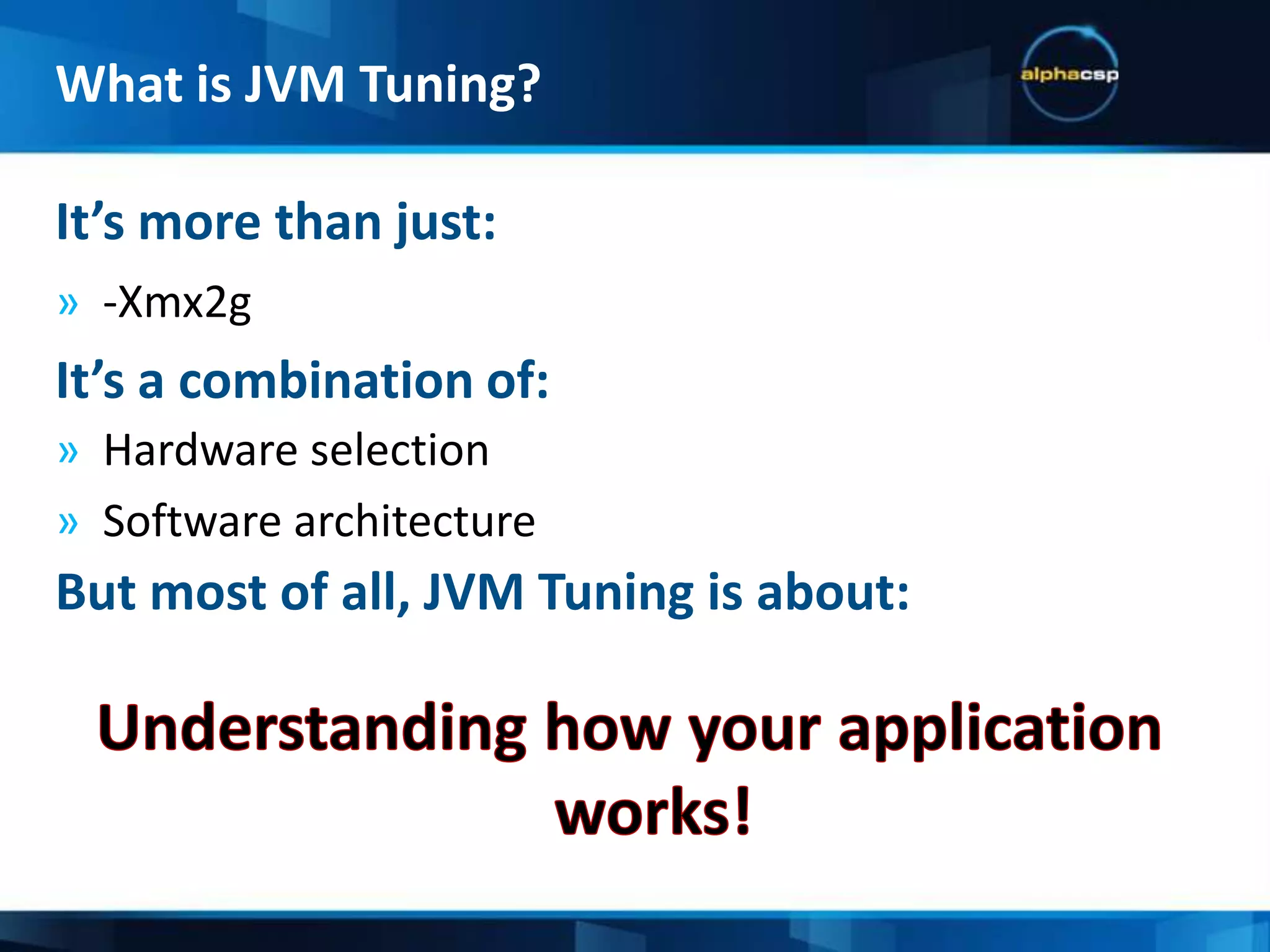 What is JVM Tuning?

alphacsp

It’s more than just:

» -Xmx2g

It’s a combination of:

» Hardware selection

» Software architecture

But most of all, JVM Tuning is about:

Understanding how your application works!